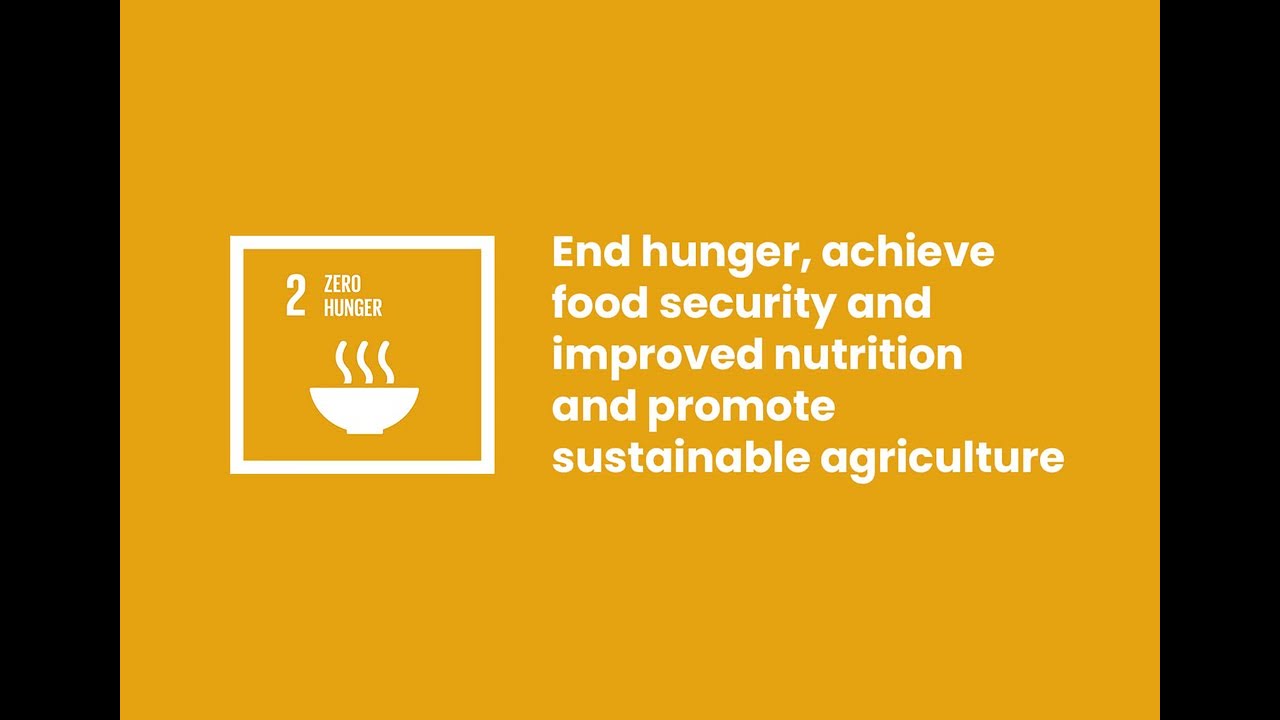 2 ZERO HUNGER

End hunger, achieve food security and improved nutrition and promote sustainable agriculture